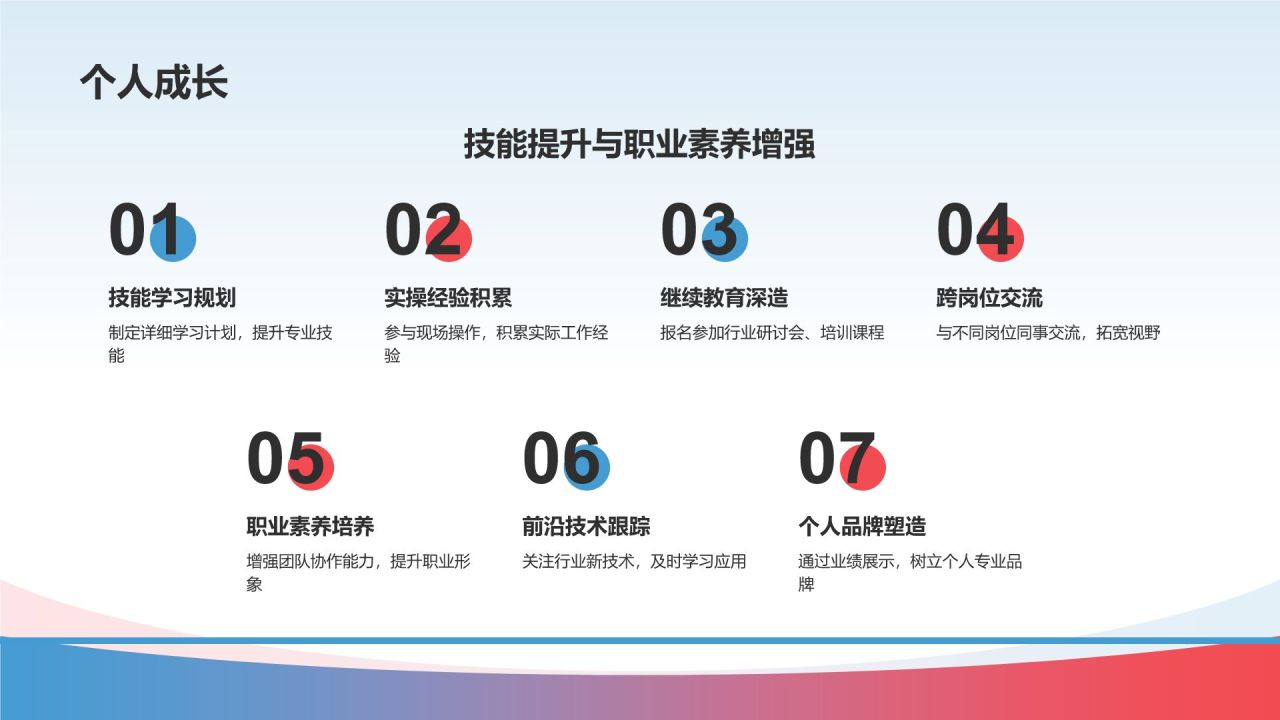 个人成长

技能提升与职业素养增强

01
技能学习规划
制定详细学习计划，提升专业技能

02
实操经验积累
参与现场操作，积累实际工作经验

03
继续教育深造
报名参加行业研讨会、培训课程

04
跨岗位交流
与不同岗位同事交流，拓宽视野

05
职业素养培养
增强团队协作能力，提升职业形象

06
前沿技术跟踪
关注行业新技术，及时学习应用

07
个人品牌塑造
通过业绩展示，树立个人专业品牌